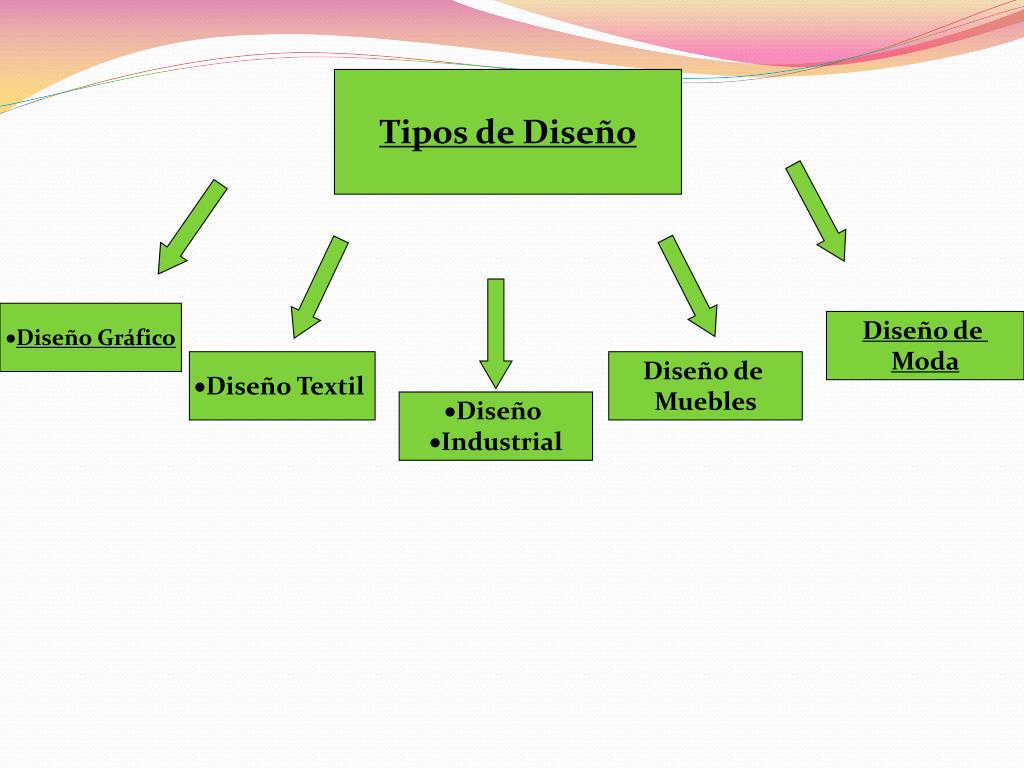 Tipos de Diseño

•Diseño Gráfico

•Diseño Textil

•Diseño
•Industrial

Diseño de Muebles

Diseño de Moda